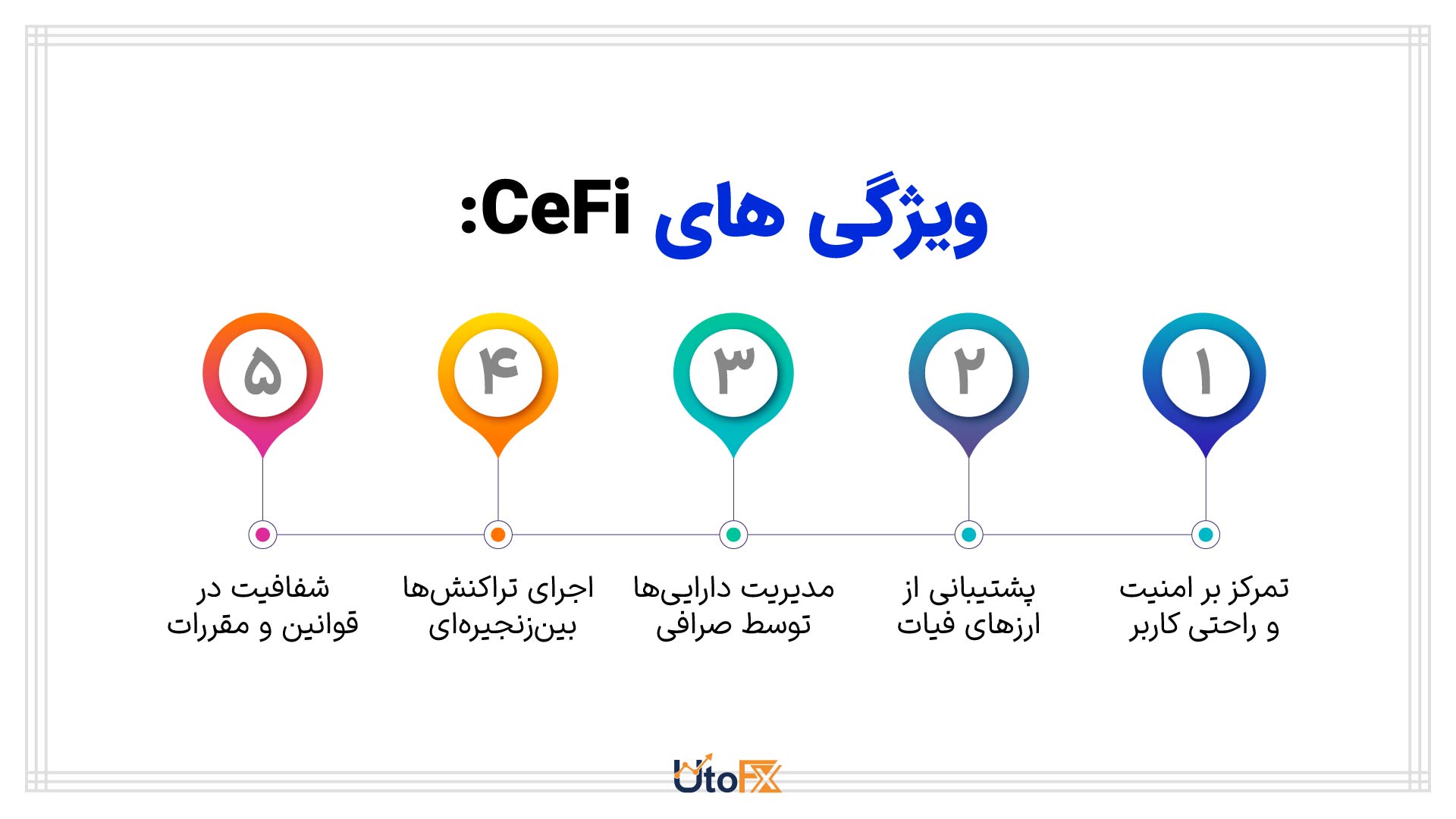 ویژگی های CeFi:

۱
تمرکز بر امنیت و راحتی کاربر

۲
پشتیبانی از ارزهای فیات

۳
مدیریت دارایی‌ها توسط صرافی

۴
اجرای تراکنش‌ها بین‌زنجیره‌ای

۵
شفافیت در قوانین و مقررات

UtoFX